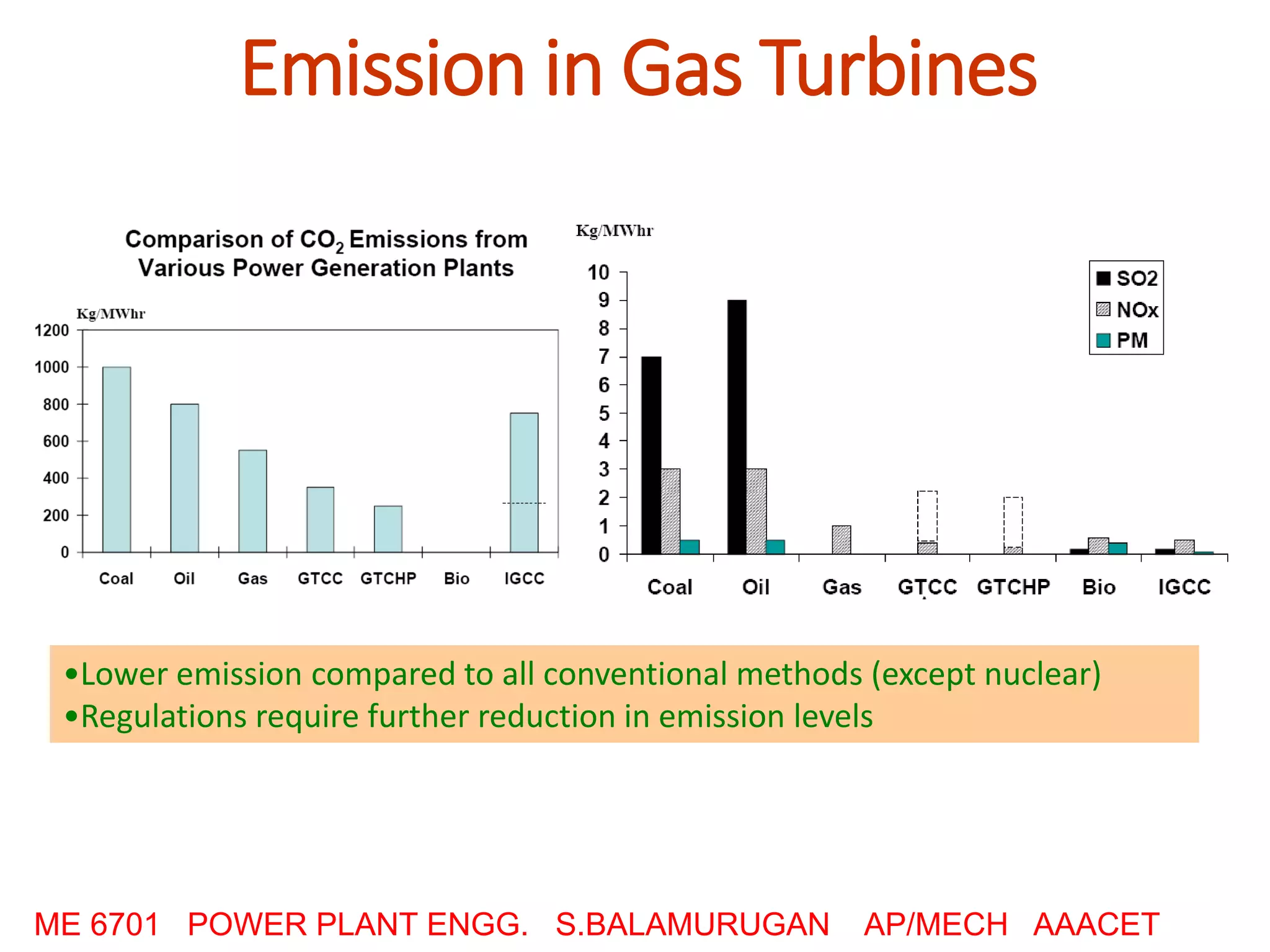 Emission in Gas Turbines

Comparison of $CO_2$ Emissions from Various Power Generation Plants

Kg/MWhr

1200
1000
800
600
400
200
0

Coal Oil Gas GTCC GTCHP Bio IGCC

Kg/MWhr

10
9
8
7
6
5
4
3
2
1
0

SO2
NOx
PM

Coal Oil Gas GTCC GTCHP Bio IGCC

•Lower emission compared to all conventional methods (except nuclear)
•Regulations require further reduction in emission levels

ME 6701 POWER PLANT ENGG. S.BALAMURUGAN AP/MECH AAACET